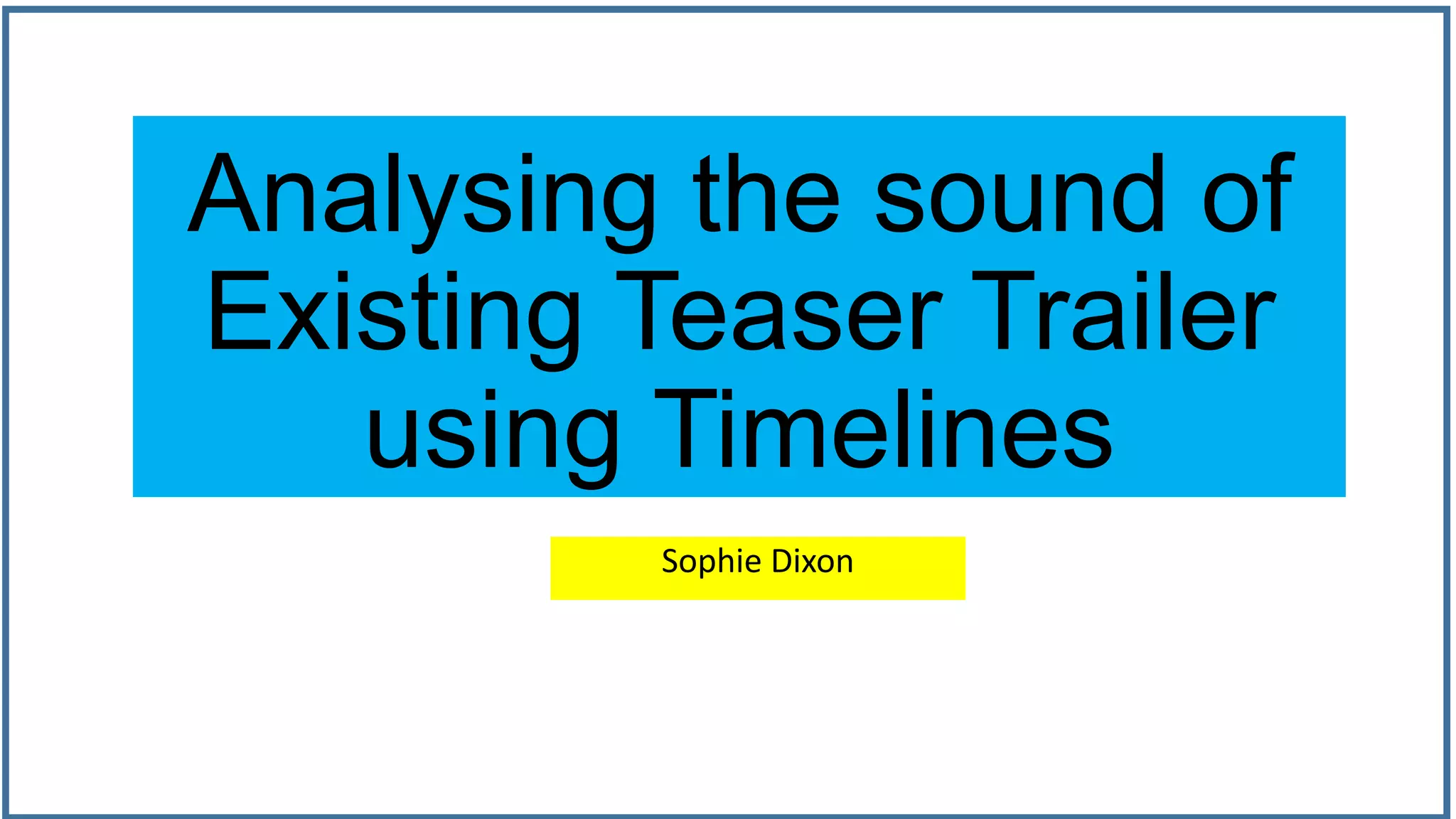 Analysing the sound of Existing Teaser Trailer using Timelines

Sophie Dixon